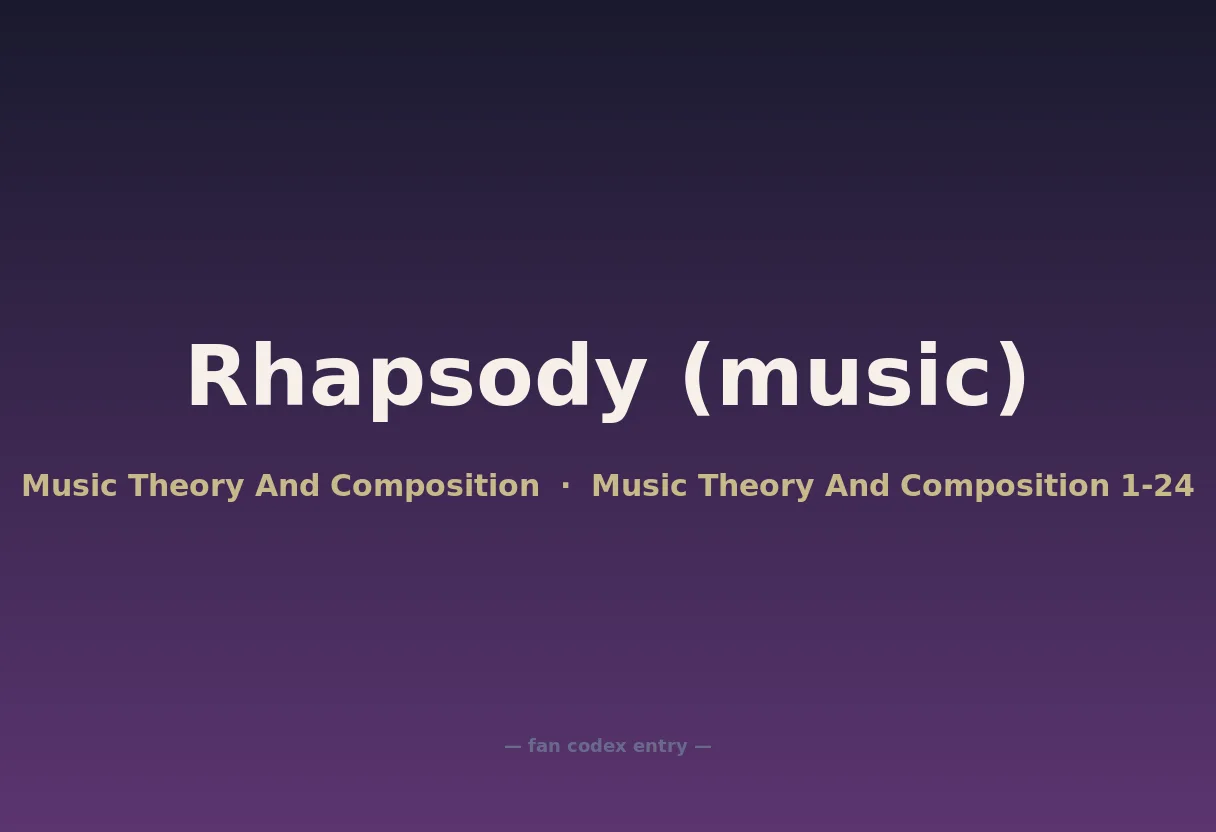 Rhapsody (music)

Music Theory And Composition · Music Theory And Composition 1-24

— fan codex entry —